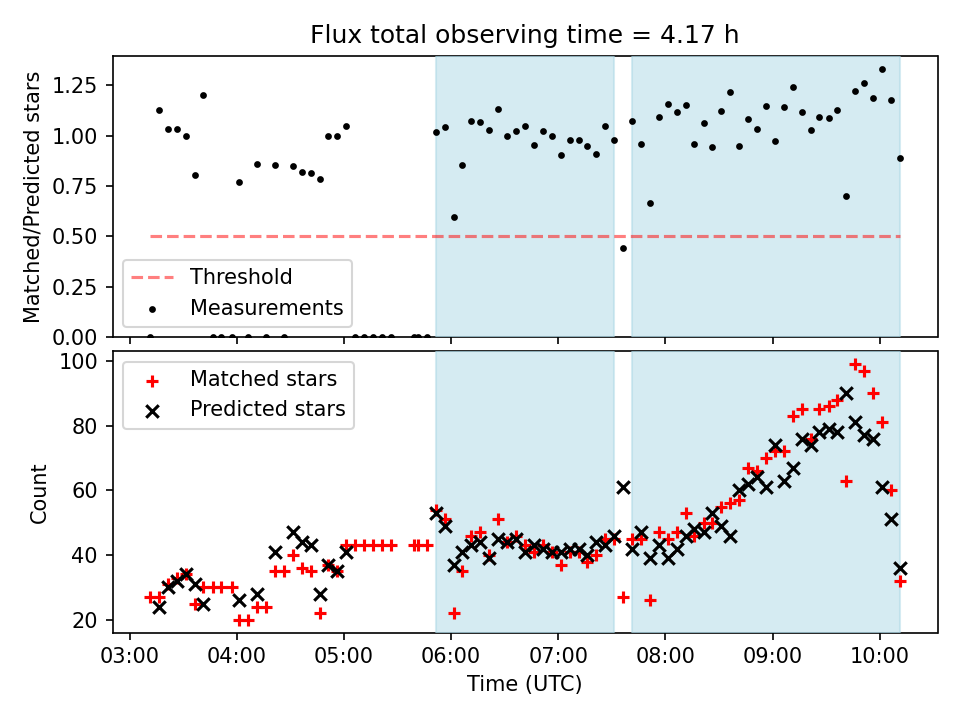 Flux total observing time = 4.17 h

Matched/Predicted stars

1.25
1.00
0.75
0.50
0.25
0.00

Threshold
Measurements

Count

100
80
60
40
20

Matched stars
Predicted stars

03:00 04:00 05:00 06:00 07:00 08:00 09:00 10:00

Time (UTC)